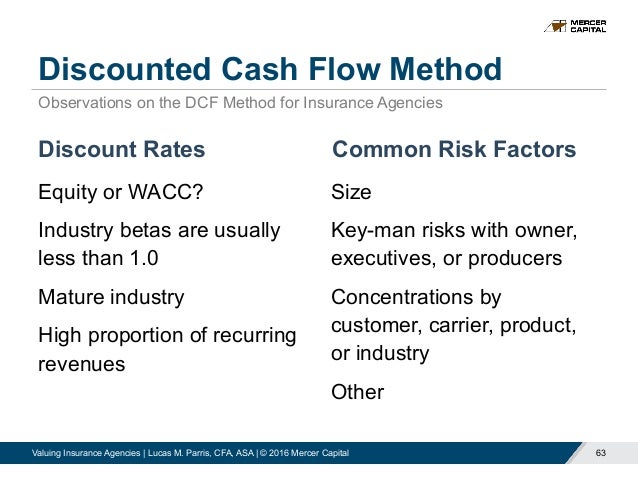 MERCER CAPITAL

Discounted Cash Flow Method

Observations on the DCF Method for Insurance Agencies

Discount Rates

Equity or WACC?

Industry betas are usually less than 1.0

Mature industry

High proportion of recurring revenues

Common Risk Factors

Size

Key-man risks with owner, executives, or producers

Concentrations by customer, carrier, product, or industry

Other

Valuing Insurance Agencies | Lucas M. Parris, CFA, ASA | © 2016 Mercer Capital

63